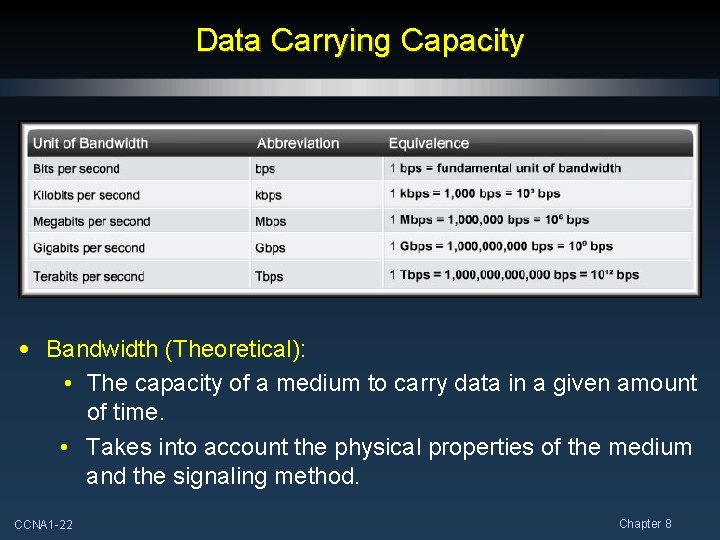 Data Carrying Capacity

| Unit of Bandwidth | Abbreviation | Equivalence |
|---|---|---|
| Bits per second | bps | 1 bps = fundamental unit of bandwidth |
| Kilobits per second | kbps | 1 kbps = 1,000 bps = $10^3$ bps |
| Megabits per second | Mbps | 1 Mbps = 1,000,000 bps = $10^6$ bps |
| Gigabits per second | Gbps | 1 Gbps = 1,000,000,000 bps = $10^9$ bps |
| Terabits per second | Tbps | 1 Tbps = 1,000,000,000,000 bps = $10^{12}$ bps |

• Bandwidth (Theoretical):
• The capacity of a medium to carry data in a given amount of time.
• Takes into account the physical properties of the medium and the signaling method.

CCNA1-22

Chapter 8